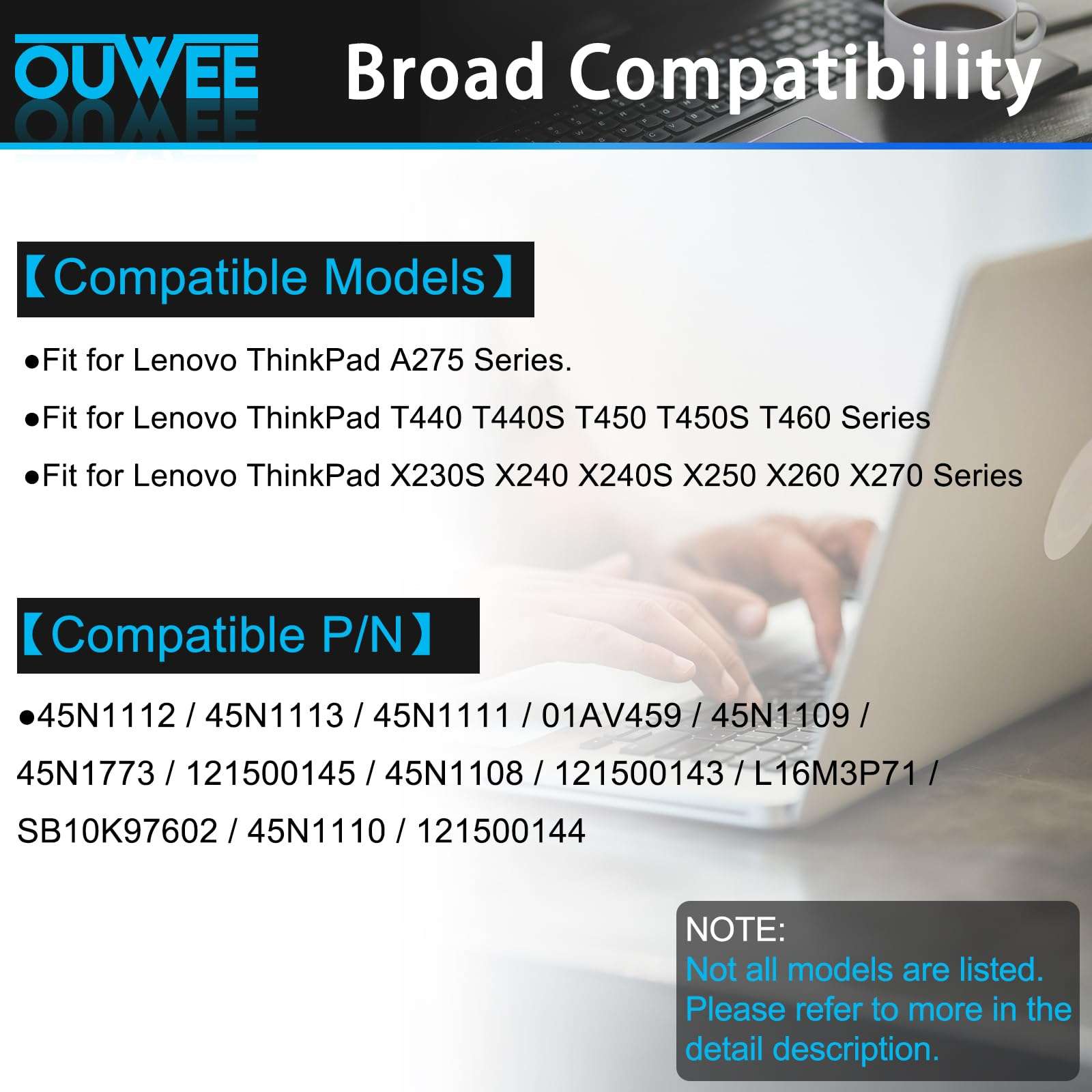 OUWEE

Broad Compatibility

【Compatible Models】

●Fit for Lenovo ThinkPad A275 Series.

●Fit for Lenovo ThinkPad T440 T440S T450 T450S T460 Series

●Fit for Lenovo ThinkPad X230S X240 X240S X250 X260 X270 Series

【Compatible P/N】

●45N1112 / 45N1113 / 45N1111 / 01AV459 / 45N1109 / 45N1773 / 121500145 / 45N1108 / 121500143 / L16M3P71 / SB10K97602 / 45N1110 / 121500144

NOTE:
Not all models are listed.
Please refer to more in the detail description.